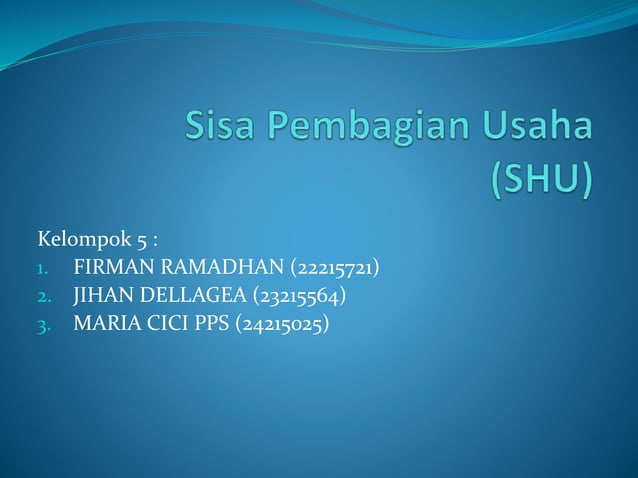 Sisa Pembagian Usaha (SHU)

Kelompok 5 :
1. FIRMAN RAMADHAN (22215721)
2. JIHAN DELLAGEA (23215564)
3. MARIA CICI PPS (24215025)